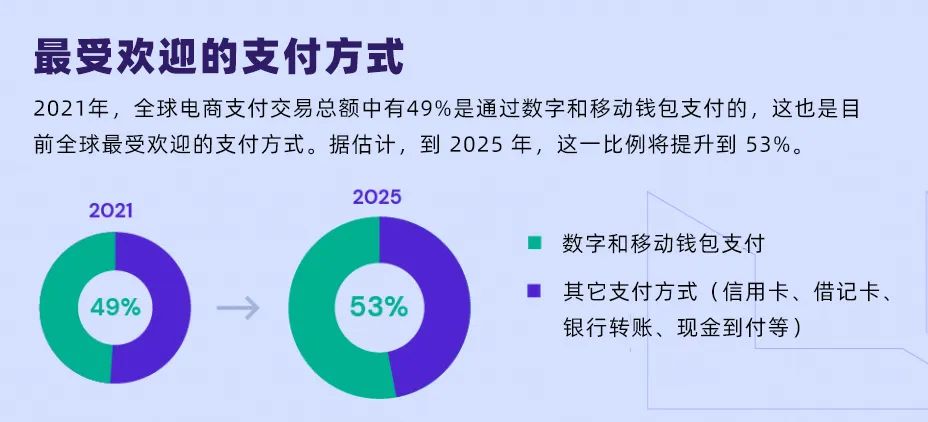 最受欢迎的支付方式

2021年，全球电商支付交易总额中有49%是通过数字和移动钱包支付的，这也是目前全球最受欢迎的支付方式。据估计，到 2025 年，这一比例将提升到 53%。

2021

49%

2025

53%

数字和移动钱包支付

其它支付方式（信用卡、借记卡、银行转账、现金到付等）